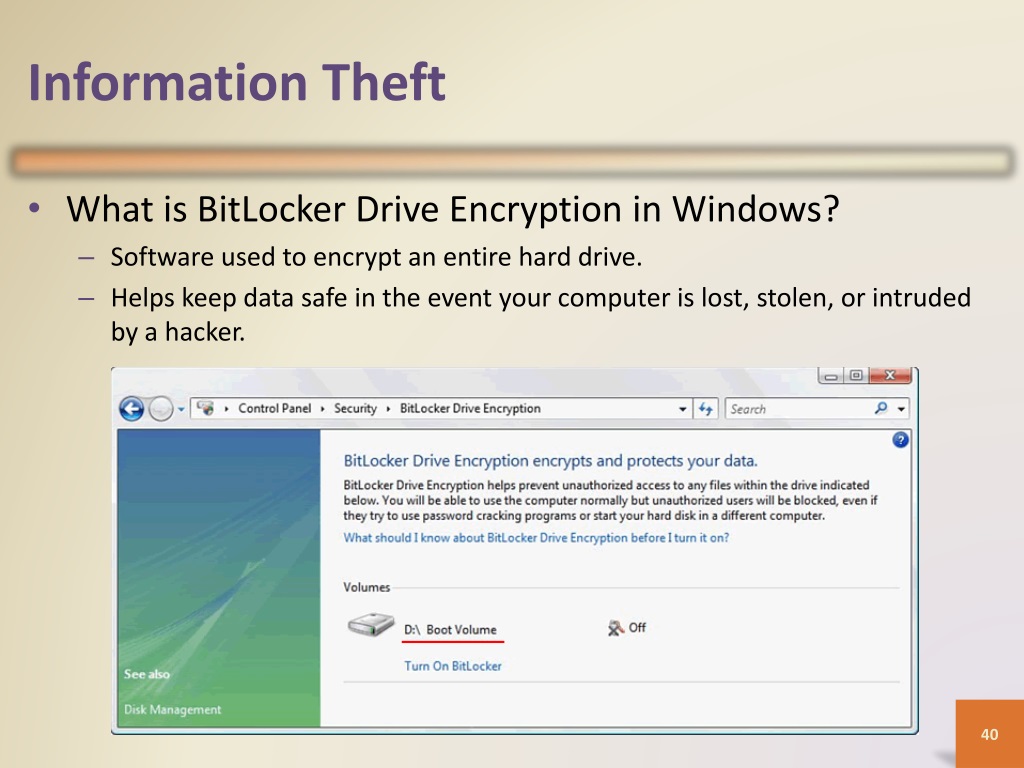 Information Theft

• What is BitLocker Drive Encryption in Windows?
– Software used to encrypt an entire hard drive.
– Helps keep data safe in the event your computer is lost, stolen, or intruded by a hacker.

Control Panel ▸ Security ▸ BitLocker Drive Encryption

Search

BitLocker Drive Encryption encrypts and protects your data.

BitLocker Drive Encryption helps prevent unauthorized access to any files within the drive indicated below. You will be able to use the computer normally but unauthorized users will be blocked, even if they try to use password cracking programs or start your hard disk in a different computer.

What should I know about BitLocker Drive Encryption before I turn it on?

Volumes

D:\ Boot Volume

Off

Turn On BitLocker

See also

Disk Management

40